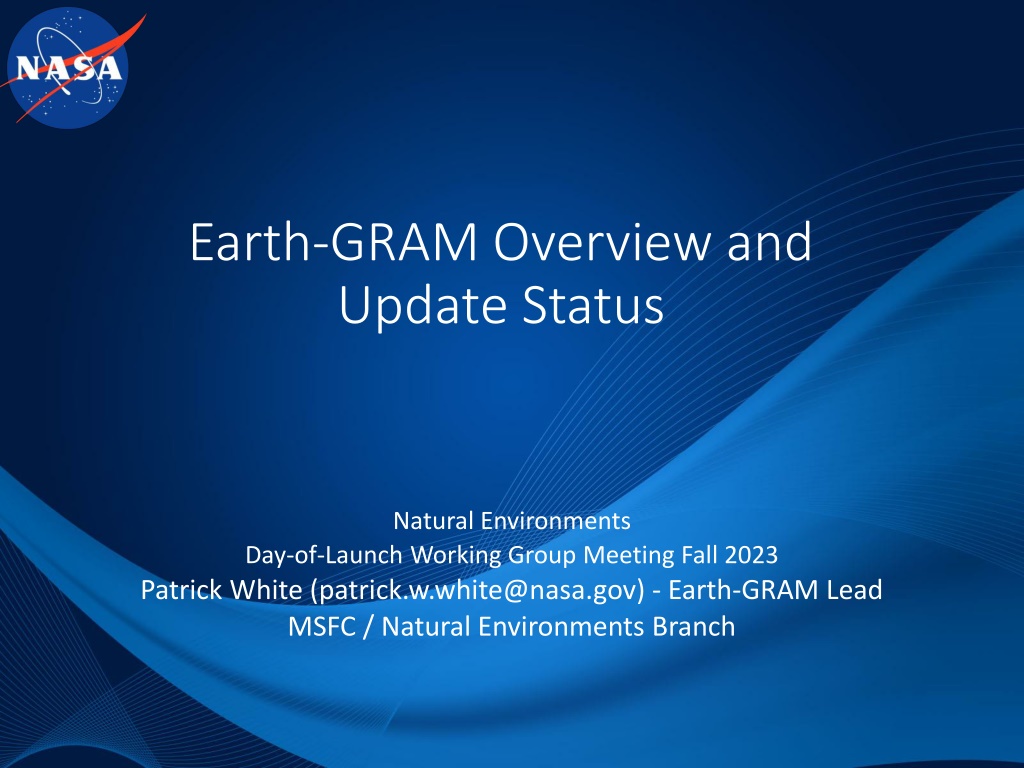 NASA

Earth-GRAM Overview and Update Status

Natural Environments
Day-of-Launch Working Group Meeting Fall 2023
Patrick White (patrick.w.white@nasa.gov) - Earth-GRAM Lead
MSFC / Natural Environments Branch